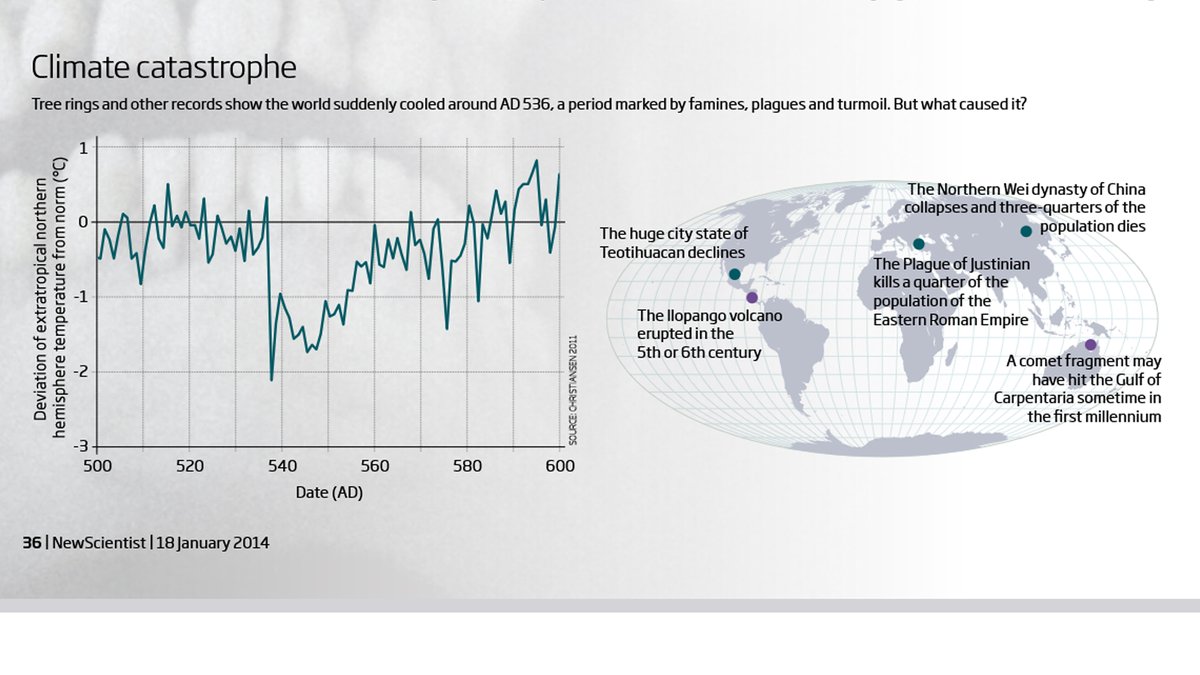 Climate catastrophe

Tree rings and other records show the world suddenly cooled around AD 536, a period marked by famines, plagues and turmoil. But what caused it?

Deviation of extratropical northern hemisphere temperature from norm (°C)

1
0
-1
-2
-3

500 520 540 560 580 600

Date (AD)

SOURCE: CHRISTIANSEN 2011

The huge city state of Teotihuacan declines

The Ilopango volcano erupted in the 5th or 6th century

The Northern Wei dynasty of China collapses and three-quarters of the population dies

The Plague of Justinian kills a quarter of the population of the Eastern Roman Empire

A comet fragment may have hit the Gulf of Carpentaria sometime in the first millennium

36 | NewScientist | 18 January 2014